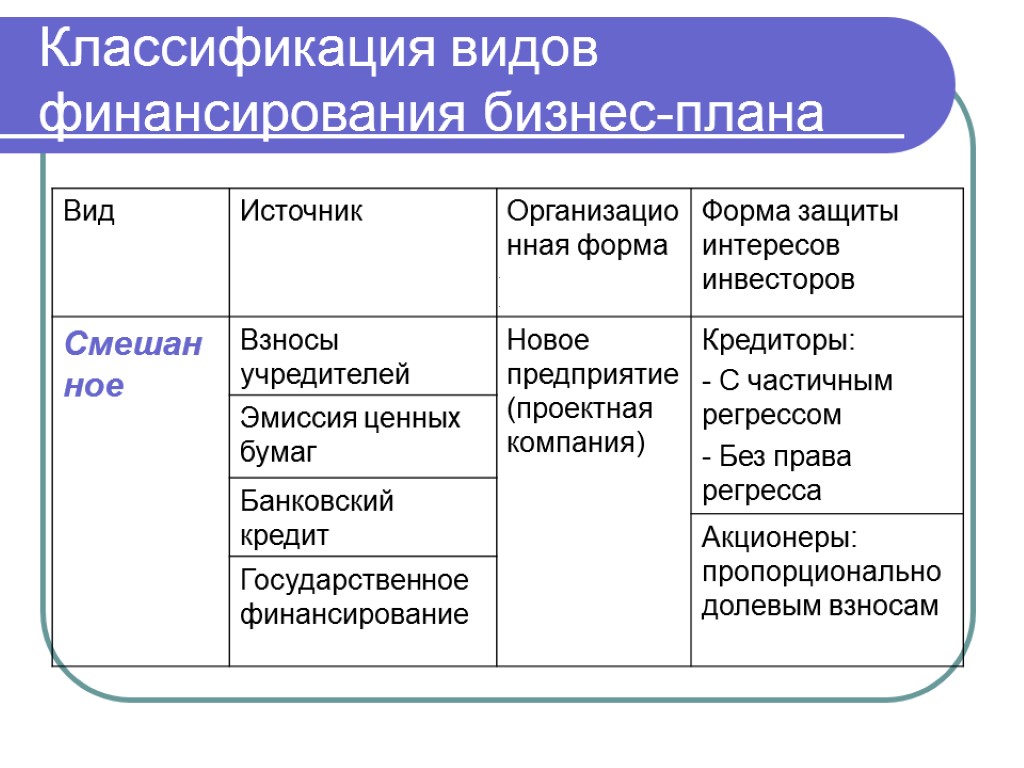 Классификация видов финансирования бизнес-плана

| Вид | Источник | Организационная форма | Форма защиты интересов инвесторов |
|---|---|---|---|
| Смешанное | Взносы учредителей | Новое предприятие (проектная компания) | Кредиторы: - С частичным регрессом - Без права регресса |
| | Эмиссия ценных бумаг | | |
| | Банковский кредит | | Акционеры: пропорционально долевым взносам |
| | Государственное финансирование | | |